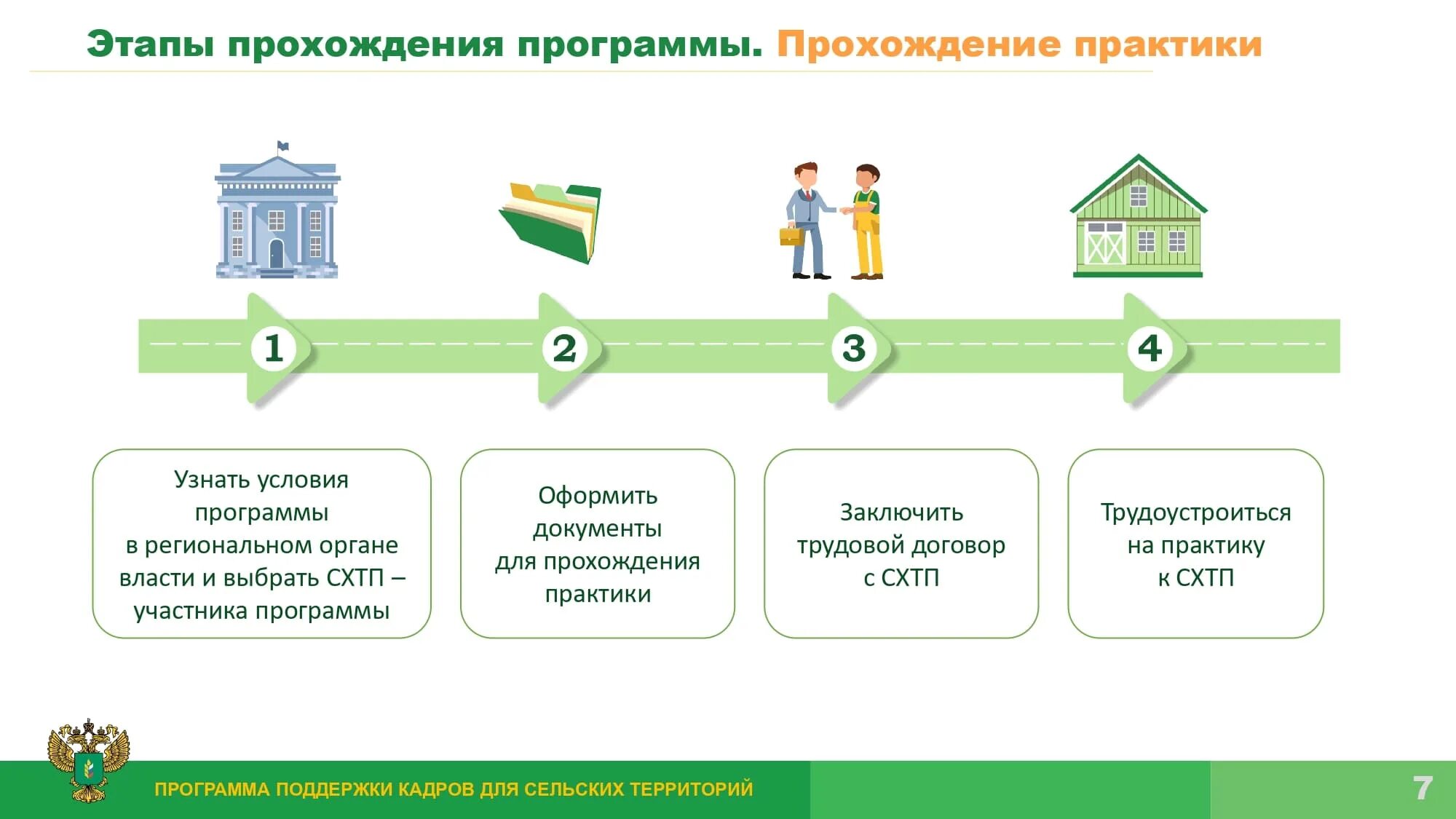 Этапы прохождения программы. Прохождение практики

1

2

3

4

Узнать условия программы в региональном органе власти и выбрать СХТП – участника программы

Оформить документы для прохождения практики

Заключить трудовой договор с СХТП

Трудоустроиться на практику к СХТП

ПРОГРАММА ПОДДЕРЖКИ КАДРОВ ДЛЯ СЕЛЬСКИХ ТЕРРИТОРИЙ

7